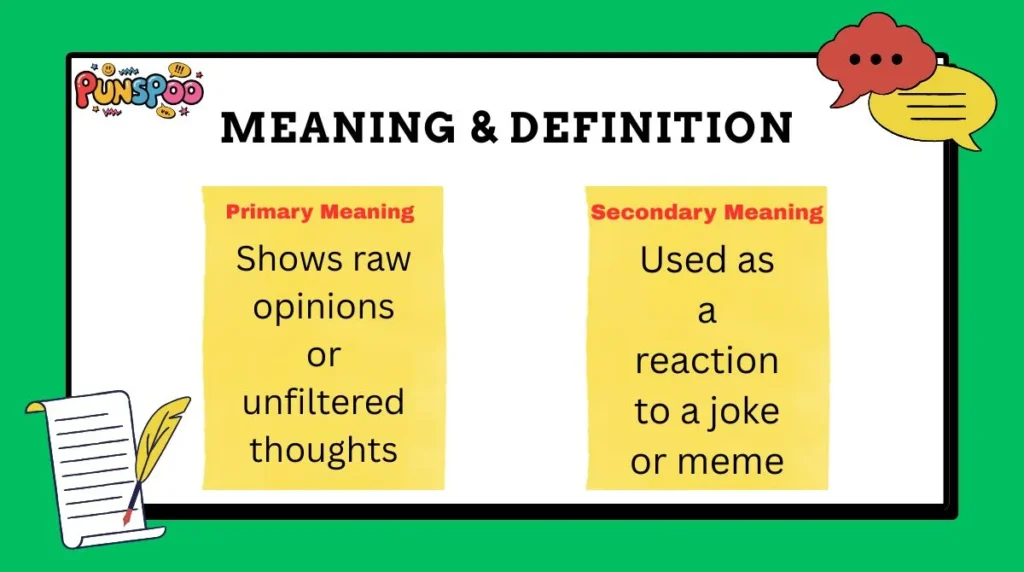 PUNSPOO

MEANING & DEFINITION

Primary Meaning
Shows raw opinions or unfiltered thoughts

Secondary Meaning
Used as a reaction to a joke or meme